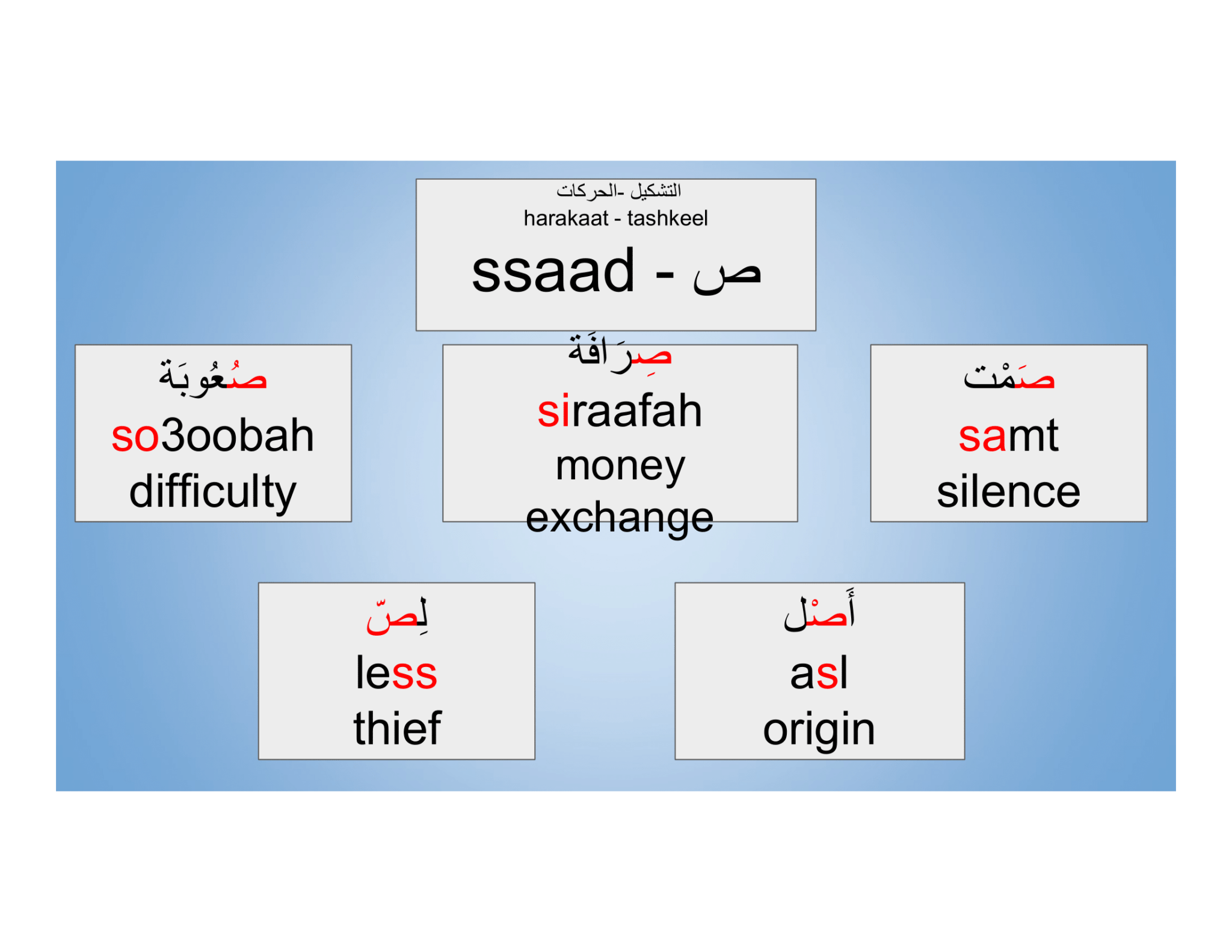 التشكيل -الحركات
harakaat - tashkeel
ssaad - ص

صُعُوبَة
so3oobah
difficulty

صِرَافَة
siraafah
money exchange

صَمْت
samt
silence

لِصّ
less
thief

أَصْل
asl
origin